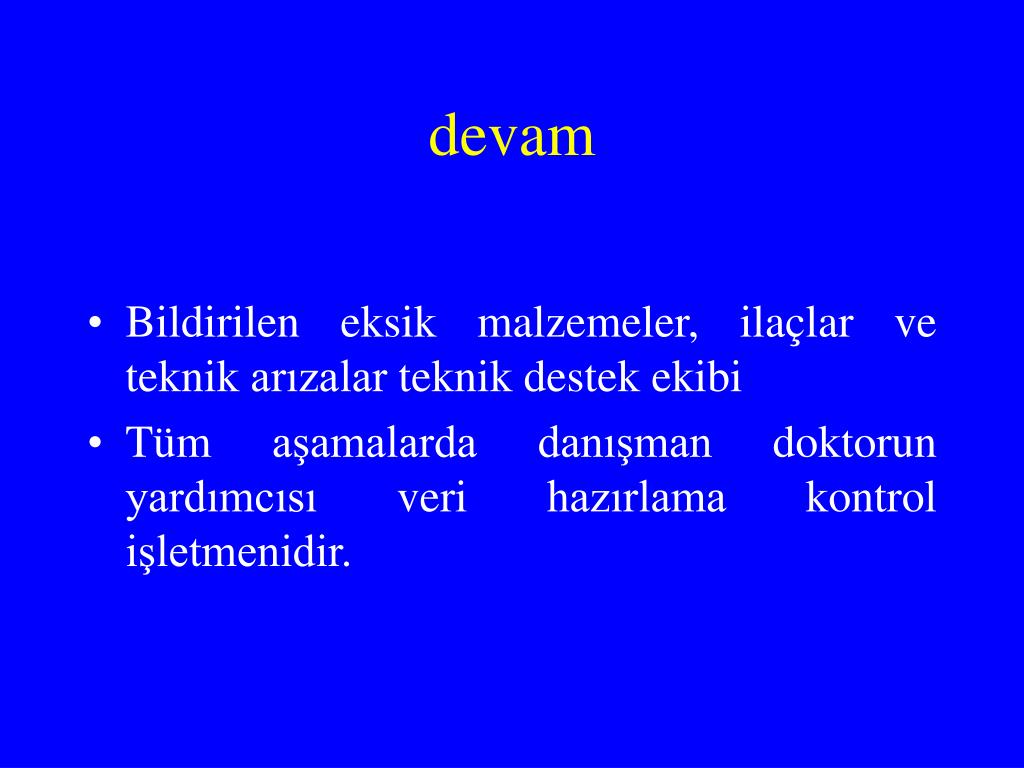 devam

• Bildirilen eksik malzemeler, ilaçlar ve teknik arızalar teknik destek ekibi

• Tüm aşamalarda danışman doktorun yardımcısı veri hazırlama kontrol işletmenidir.